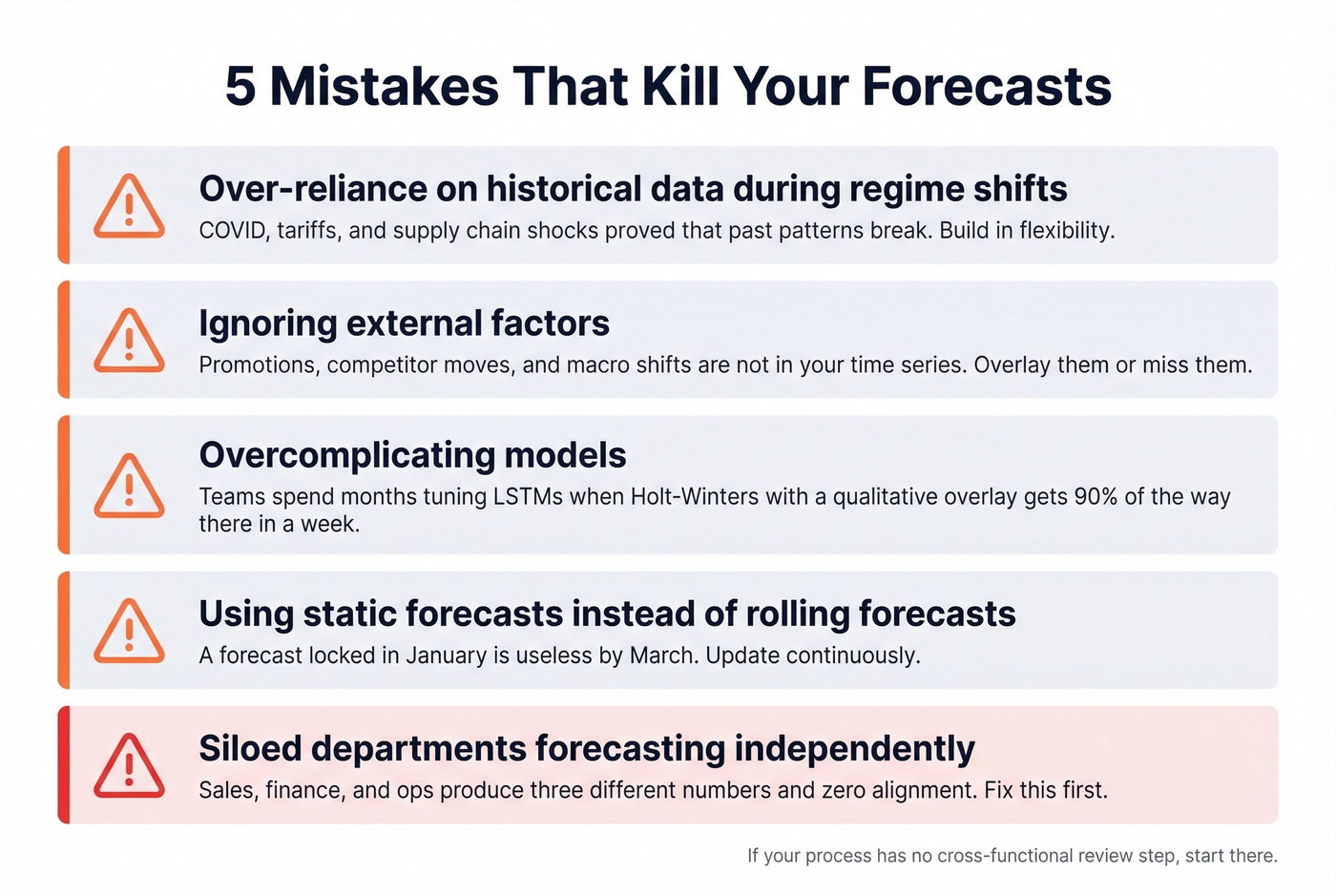 5 Mistakes That Kill Your Forecasts

Over-reliance on historical data during regime shifts
COVID, tariffs, and supply chain shocks proved that past patterns break. Build in flexibility.

Ignoring external factors
Promotions, competitor moves, and macro shifts are not in your time series. Overlay them or miss them.

Overcomplicating models
Teams spend months tuning LSTMs when Holt-Winters with a qualitative overlay gets 90% of the way there in a week.

Using static forecasts instead of rolling forecasts
A forecast locked in January is useless by March. Update continuously.

Siloed departments forecasting independently
Sales, finance, and ops produce three different numbers and zero alignment. Fix this first.

If your process has no cross-functional review step, start there.